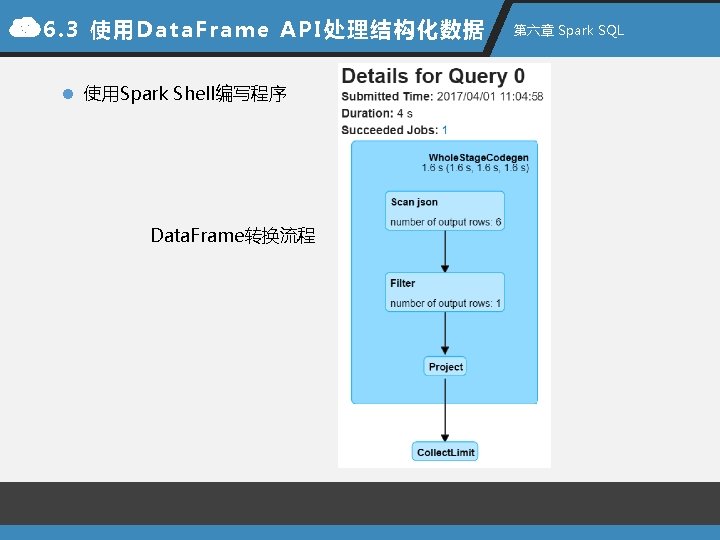 6.3 使用DataFrame API处理结构化数据

第六章 Spark SQL

使用Spark Shell编写程序

DataFrame转换流程

Details for Query 0

Submitted Time: 2017/04/01 11:04:58

Duration: 4 s

Succeeded Jobs: 1

WholeStageCodegen
1.6 s (1.6 s, 1.6 s, 1.6 s)

Scan json

number of output rows: 6

Filter

number of output rows: 1

Project

CollectLimit